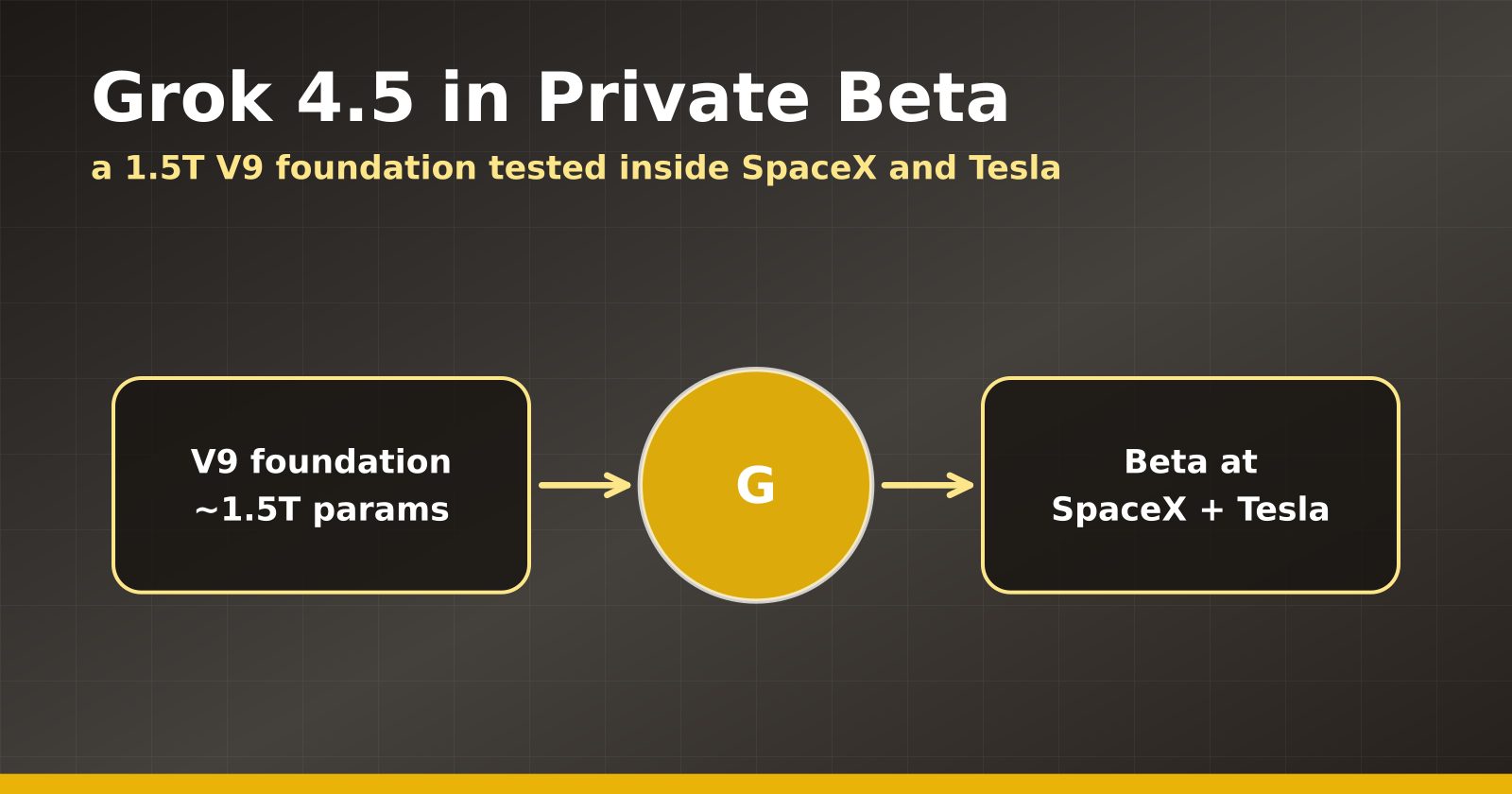 Grok 4.5 in Private Beta

a 1.5T V9 foundation tested inside SpaceX and Tesla

V9 foundation
~1.5T params

G

Beta at
SpaceX + Tesla